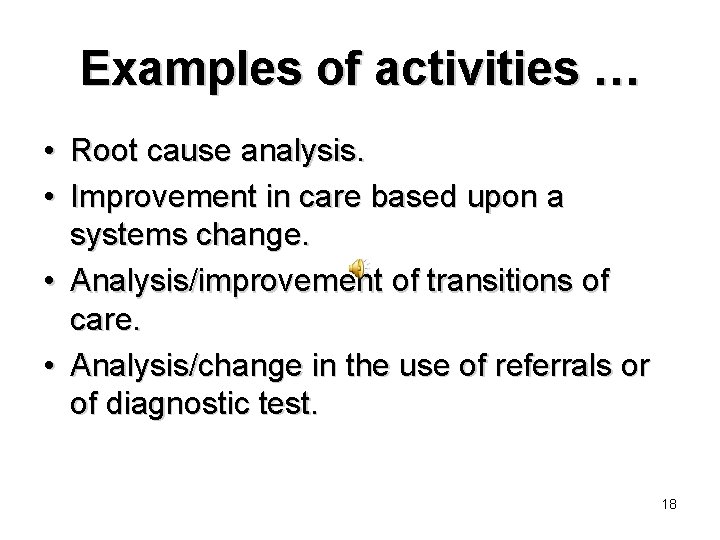 Examples of activities …

• Root cause analysis.
• Improvement in care based upon a systems change.
• Analysis/improvement of transitions of care.
• Analysis/change in the use of referrals or of diagnostic test.

18